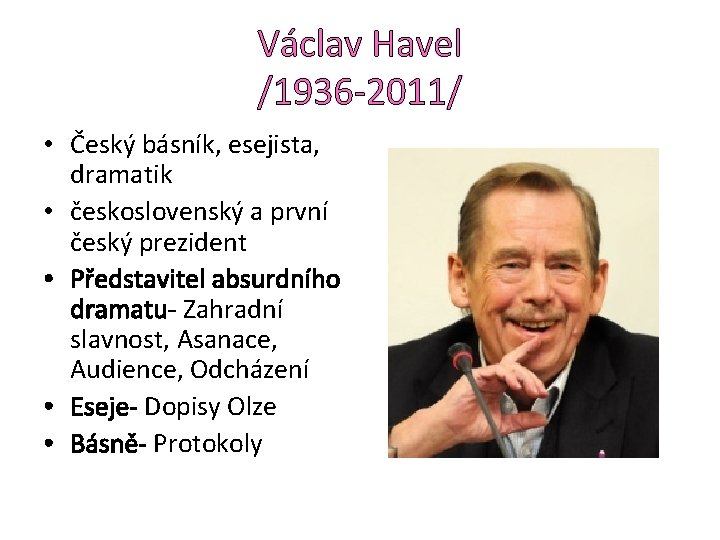 Václav Havel
/1936-2011/

• Český básník, esejista, dramatik
• československý a první český prezident
• Představitel absurdního dramatu- Zahradní slavnost, Asanace, Audience, Odcházení
• Eseje- Dopisy Olze
• Básně- Protokoly